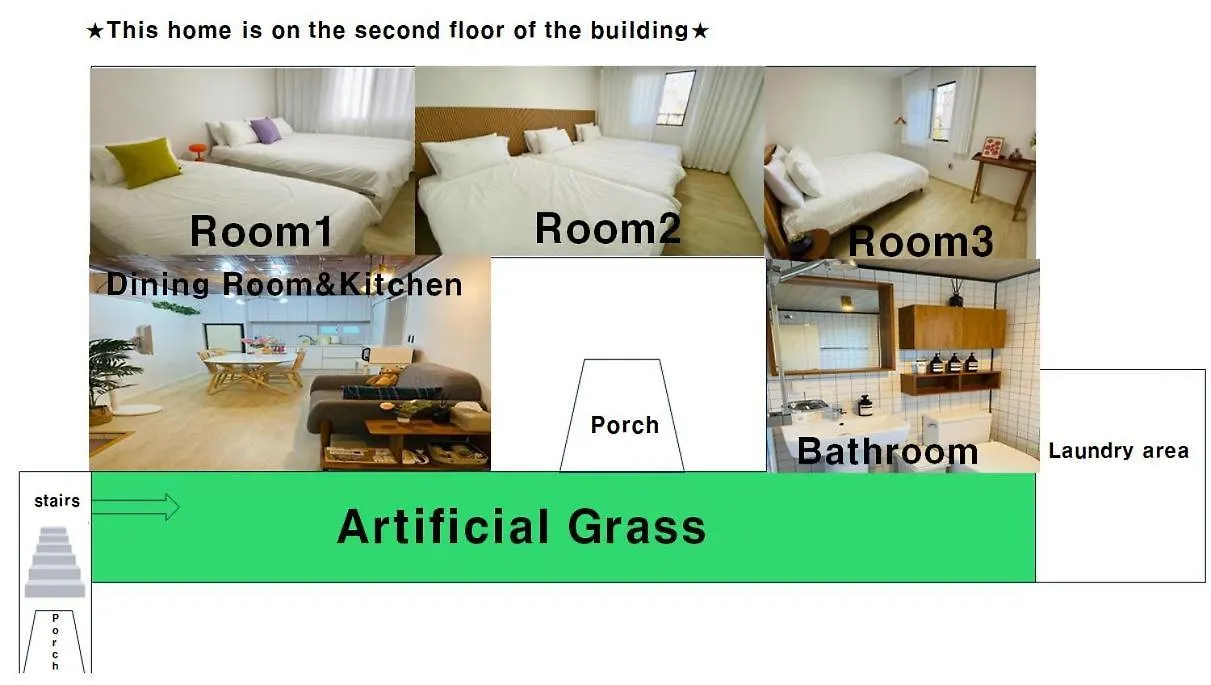 ★This home is on the second floor of the building★

Room1

Room2

Room3

Dining Room&Kitchen

Porch

Bathroom

Laundry area

stairs

Artificial Grass

Porch